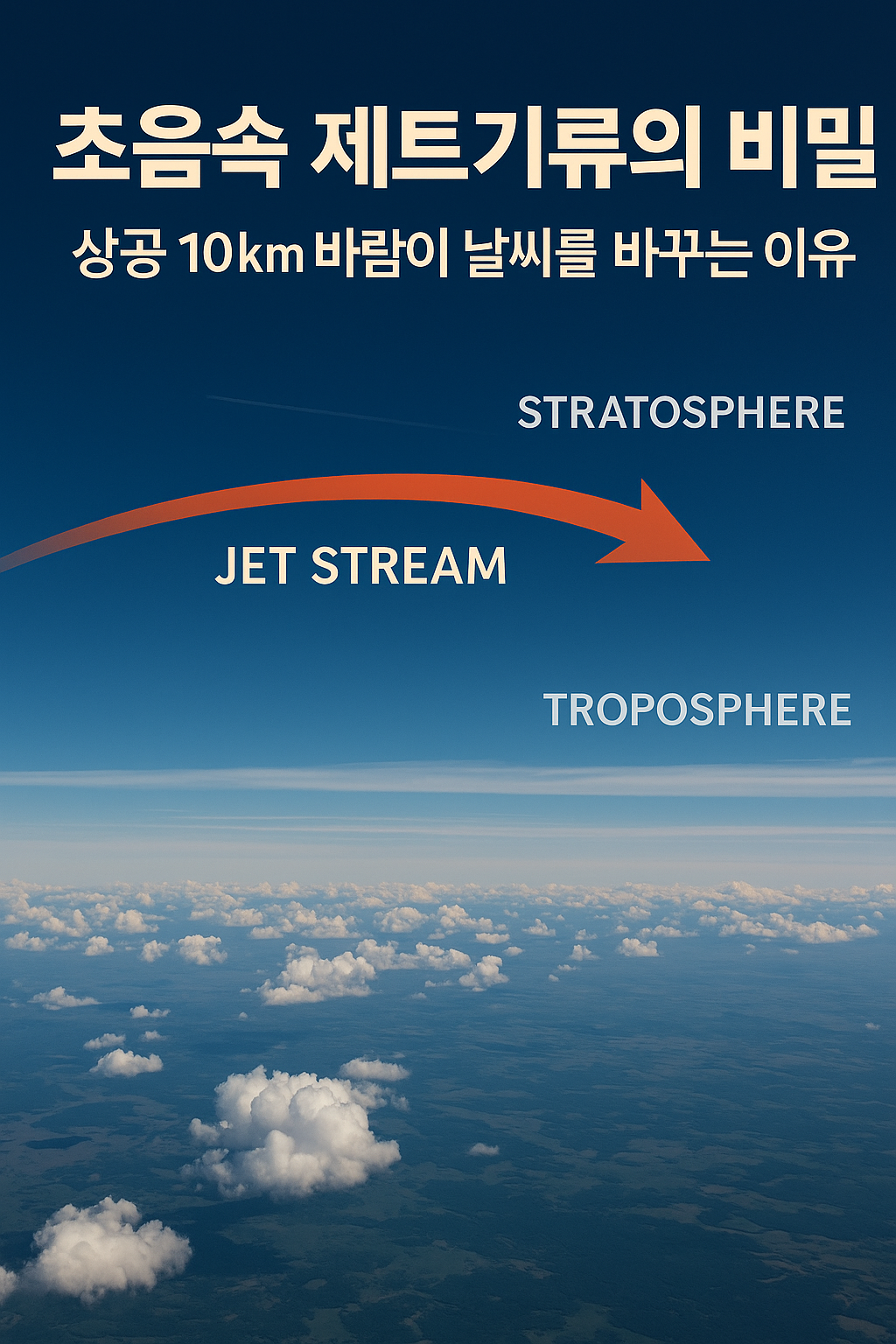 초음속 제트기류의 비밀

상공 10km 바람이 날씨를 바꾸는 이유

STRATOSPHERE

JET STREAM

TROPOSPHERE